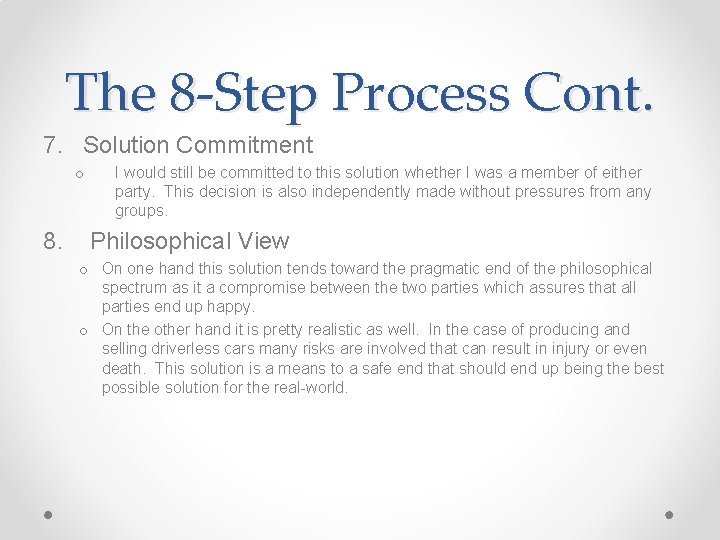 The 8-Step Process Cont.

7. Solution Commitment

o I would still be committed to this solution whether I was a member of either party. This decision is also independently made without pressures from any groups.

8. Philosophical View

o On one hand this solution tends toward the pragmatic end of the philosophical spectrum as it a compromise between the two parties which assures that all parties end up happy.

o On the other hand it is pretty realistic as well. In the case of producing and selling driverless cars many risks are involved that can result in injury or even death. This solution is a means to a safe end that should end up being the best possible solution for the real-world.